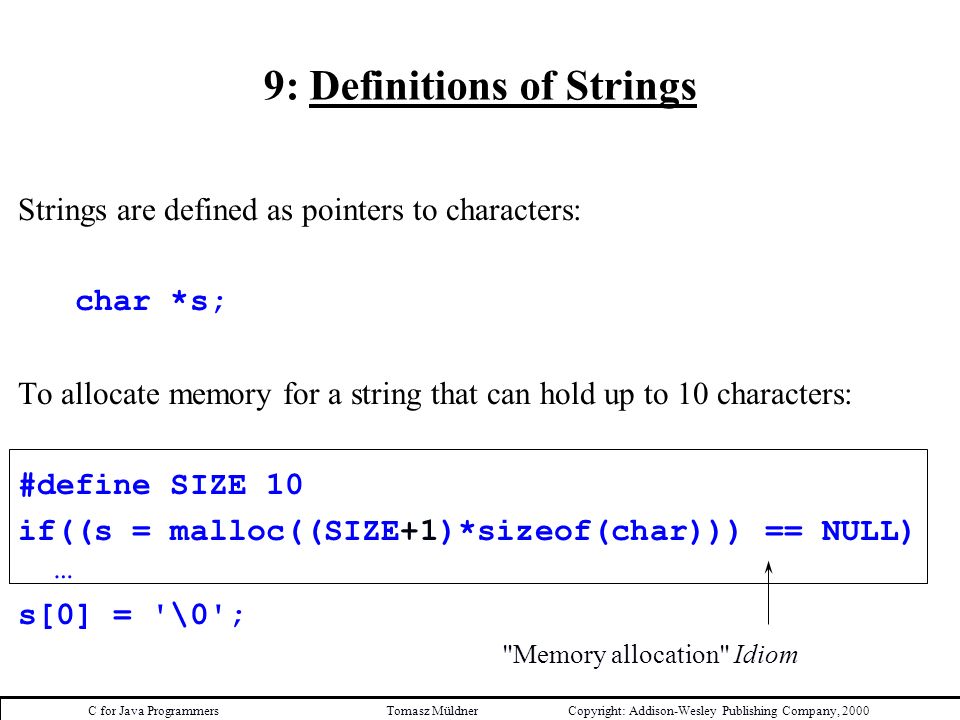 9: Definitions of Strings

Strings are defined as pointers to characters:

char *s;

To allocate memory for a string that can hold up to 10 characters:

#define SIZE 10
if((s = malloc((SIZE+1)*sizeof(char))) == NULL)
…
s[0] = '\0';

"Memory allocation" Idiom

C for Java Programmers Tomasz Müldner Copyright: Addison-Wesley Publishing Company, 2000